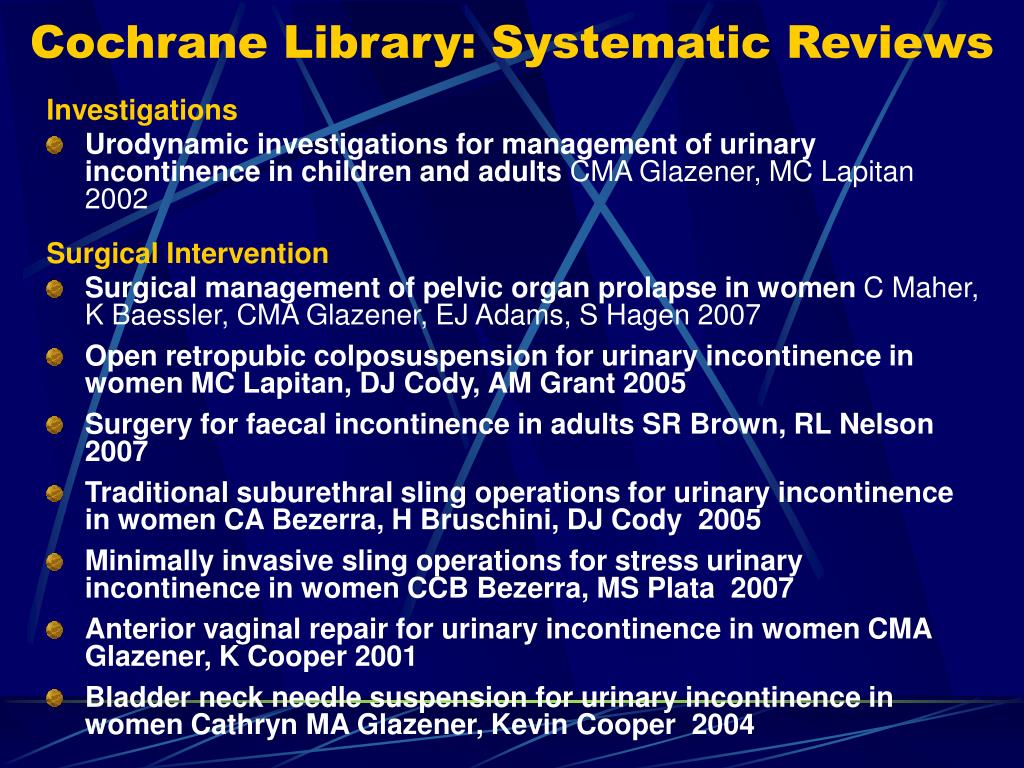 Cochrane Library: Systematic Reviews

Investigations

Urodynamic investigations for management of urinary incontinence in children and adults CMA Glazener, MC Lapitan 2002

Surgical Intervention

Surgical management of pelvic organ prolapse in women C Maher, K Baessler, CMA Glazener, EJ Adams, S Hagen 2007

Open retropubic colposuspension for urinary incontinence in women MC Lapitan, DJ Cody, AM Grant 2005

Surgery for faecal incontinence in adults SR Brown, RL Nelson 2007

Traditional suburethral sling operations for urinary incontinence in women CA Bezerra, H Bruschini, DJ Cody 2005

Minimally invasive sling operations for stress urinary incontinence in women CCB Bezerra, MS Plata 2007

Anterior vaginal repair for urinary incontinence in women CMA Glazener, K Cooper 2001

Bladder neck needle suspension for urinary incontinence in women Cathryn MA Glazener, Kevin Cooper 2004